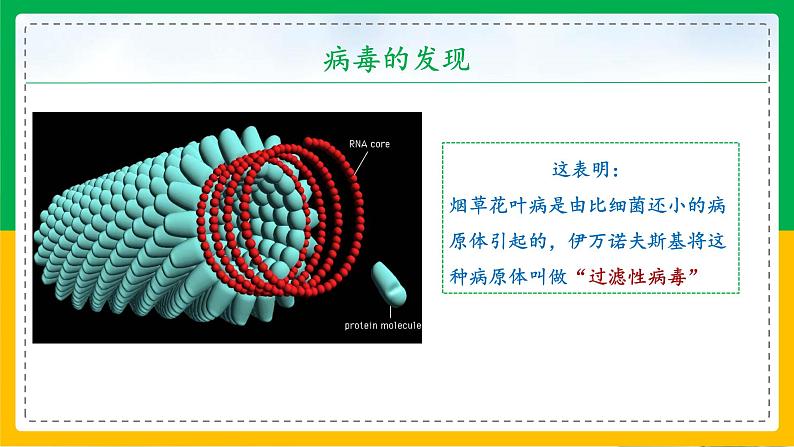 病毒的发现

RNA core

protein molecule

这表明：

烟草花叶病是由比细菌还小的病原体引起的，伊万诺夫斯基将这种病原体叫做“过滤性病毒”